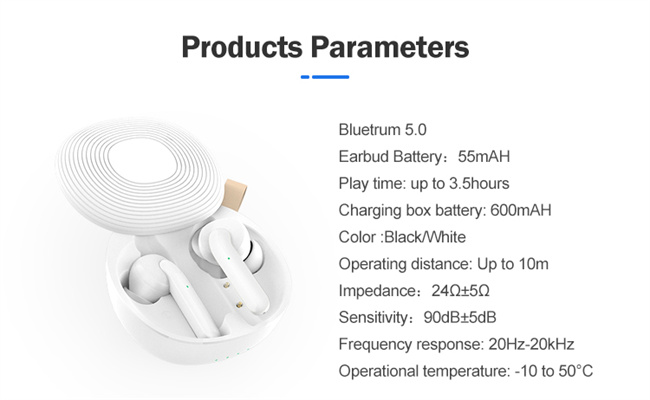 Products Parameters

Bluetrum 5.0
Earbud Battery：55mAH
Play time: up to 3.5hours
Charging box battery: 600mAH
Color :Black/White
Operating distance: Up to 10m
Impedance：24Ω±5Ω
Sensitivity：90dB±5dB
Frequency response: 20Hz-20kHz
Operational temperature: -10 to 50°C